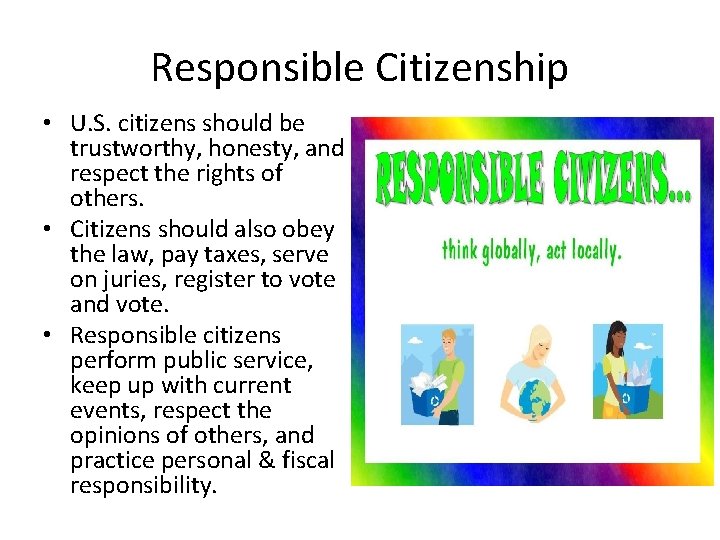 Responsible Citizenship

• U.S. citizens should be trustworthy, honesty, and respect the rights of others.
• Citizens should also obey the law, pay taxes, serve on juries, register to vote and vote.
• Responsible citizens perform public service, keep up with current events, respect the opinions of others, and practice personal & fiscal responsibility.

RESPONSIBLE CITIZENS...

think globally, act locally.